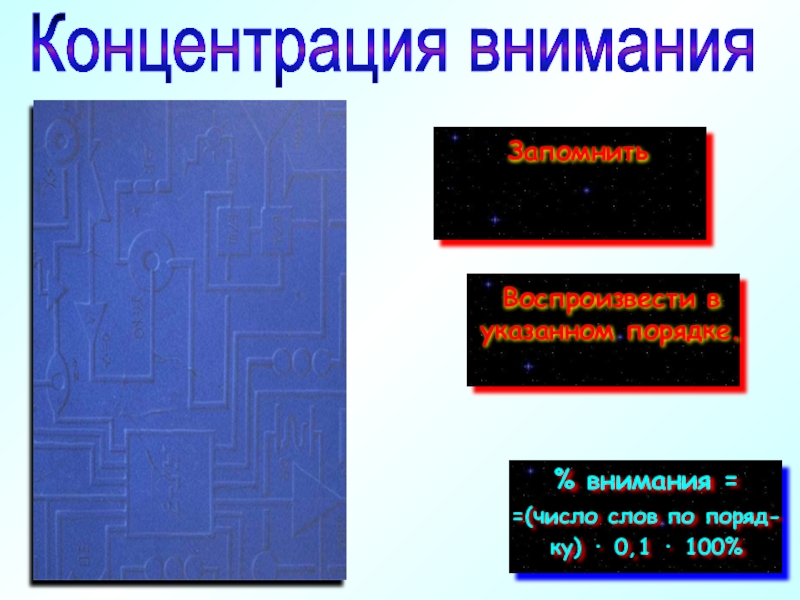 Концентрация внимания

Запомнить

Воспроизвести в указанном порядке.

% внимания =
=(число слов по порядку) · 0,1 · 100%